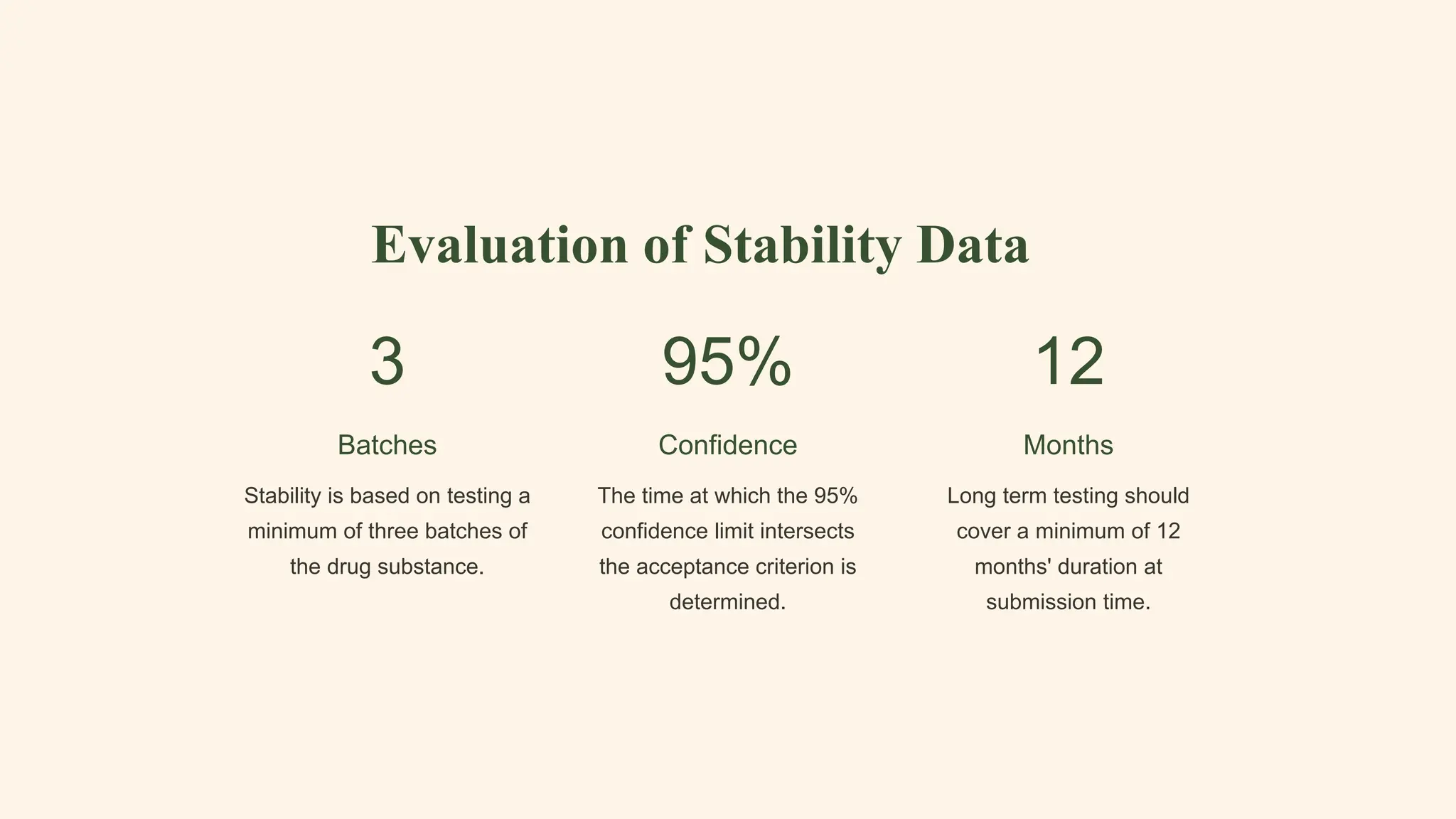 Evaluation of Stability Data

3

Batches

Stability is based on testing a minimum of three batches of the drug substance.

95%

Confidence

The time at which the 95% confidence limit intersects the acceptance criterion is determined.

12

Months

Long term testing should cover a minimum of 12 months' duration at submission time.